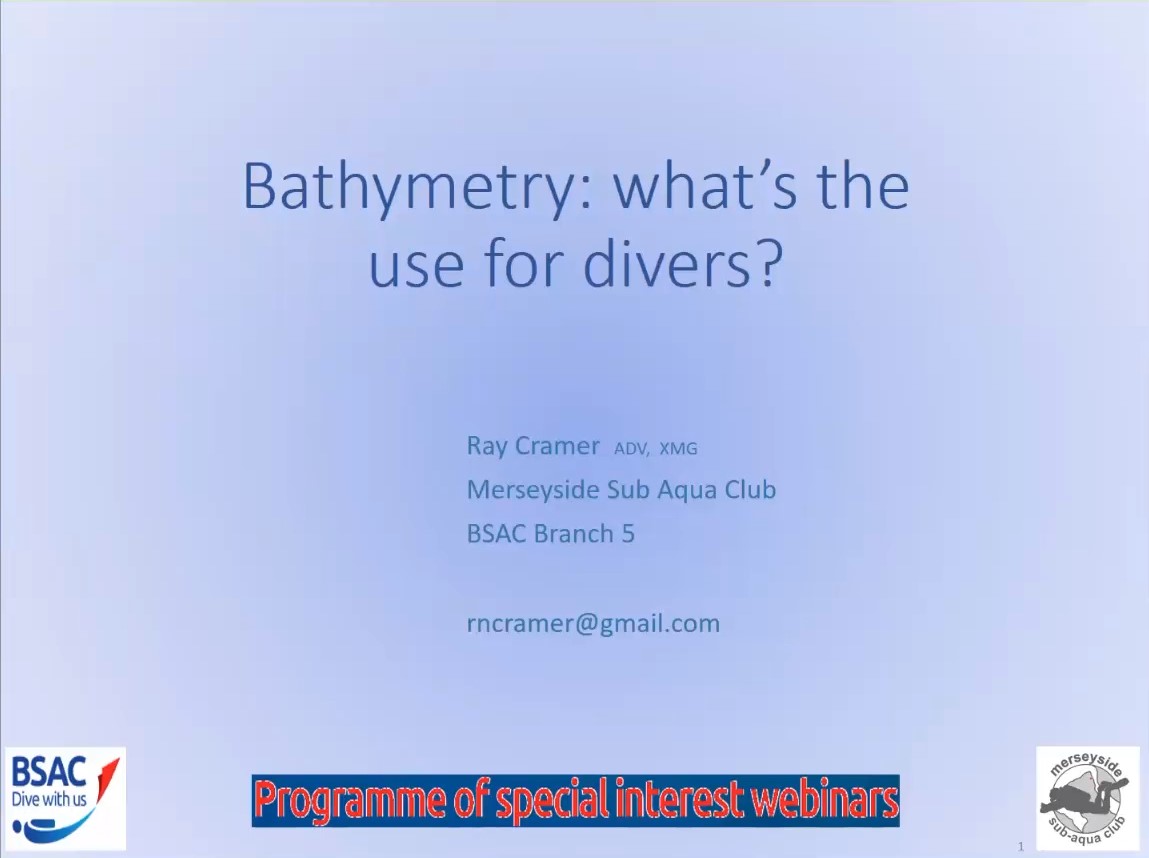 Bathymetry: what's the use for divers?

Ray Cramer ADV, XMG
Merseyside Sub Aqua Club
BSAC Branch 5

rncramer@gmail.com

BSAC
Dive with us

Programme of special interest webinars

merseyside
sub-aqua club

1